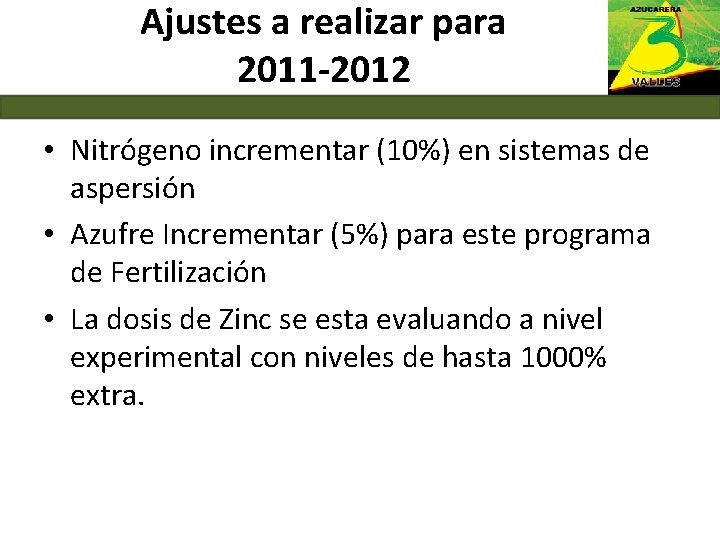 Ajustes a realizar para 2011-2012

AZUCARERA
3
VALLES

• Nitrógeno incrementar (10%) en sistemas de aspersión
• Azufre Incrementar (5%) para este programa de Fertilización
• La dosis de Zinc se esta evaluando a nivel experimental con niveles de hasta 1000% extra.